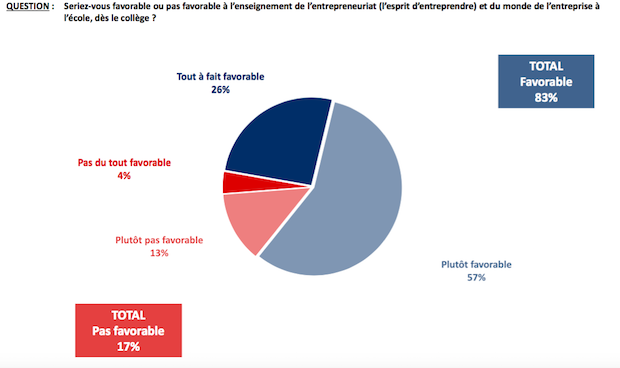 QUESTION : Seriez-vous favorable ou pas favorable à l'enseignement de l'entrepreneuriat (l'esprit d'entreprendre) et du monde de l'entreprise à l'école, dès le collège ?

Tout à fait favorable
26%

TOTAL
Favorable
83%

Pas du tout favorable
4%

Plutôt pas favorable
13%

Plutôt favorable
57%

TOTAL
Pas favorable
17%